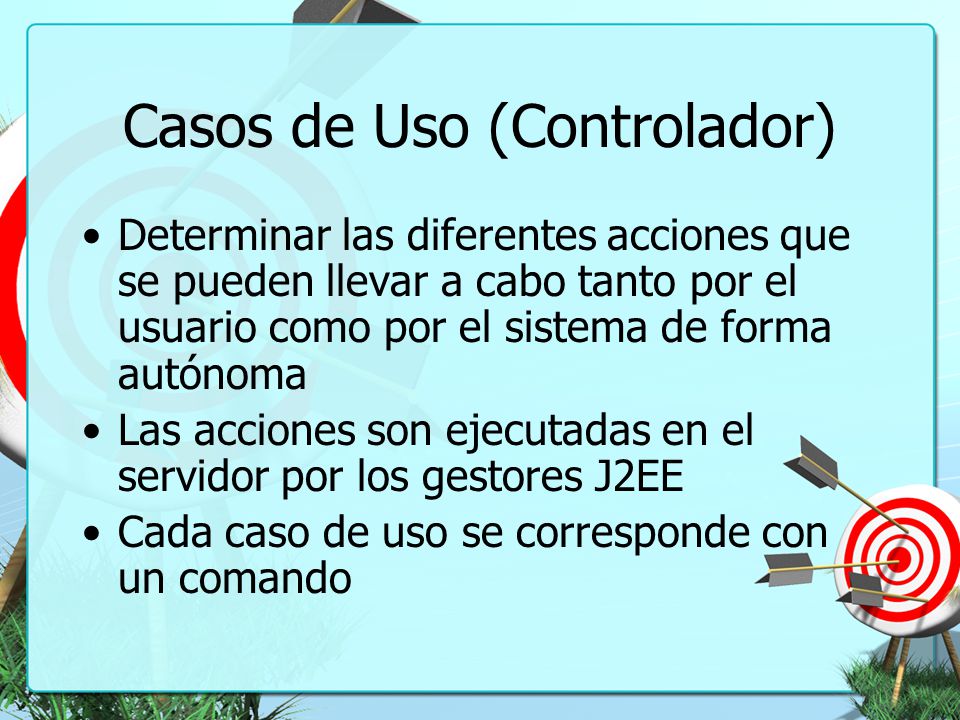 Casos de Uso (Controlador)

• Determinar las diferentes acciones que se pueden llevar a cabo tanto por el usuario como por el sistema de forma autónoma
• Las acciones son ejecutadas en el servidor por los gestores J2EE
• Cada caso de uso se corresponde con un comando